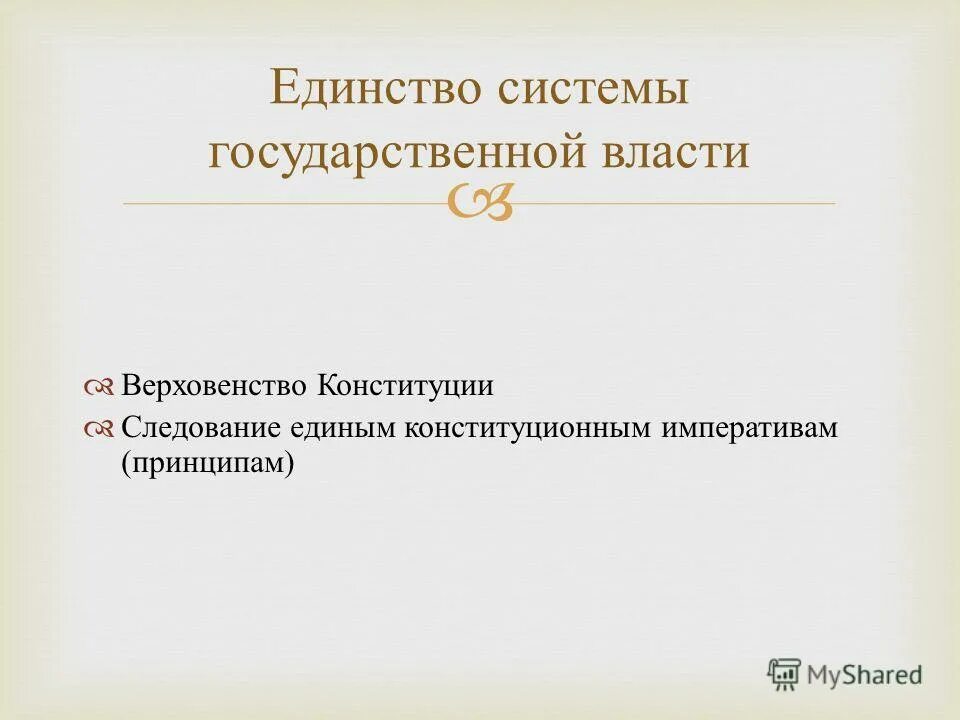 Единство системы государственной власти

Верховенство Конституции
Следование единым конституционным императивам (принципам)

MyShared